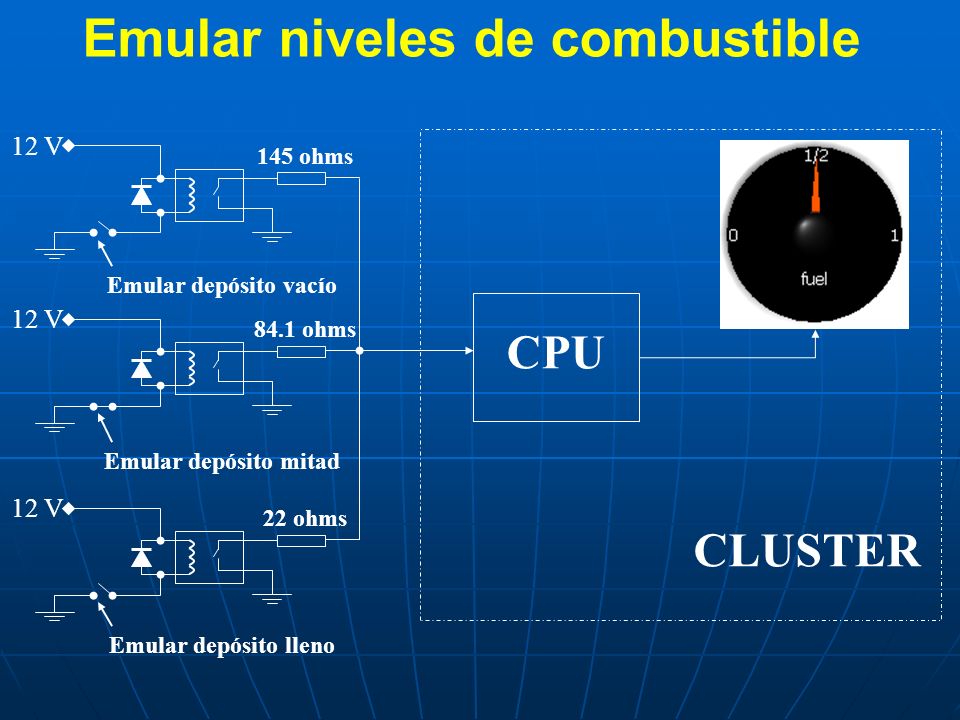 Emular niveles de combustible

12 V

145 ohms

Emular depósito vacío

12 V

84.1 ohms

Emular depósito mitad

12 V

22 ohms

Emular depósito lleno

CPU

1/2

0

1

fuel

CLUSTER